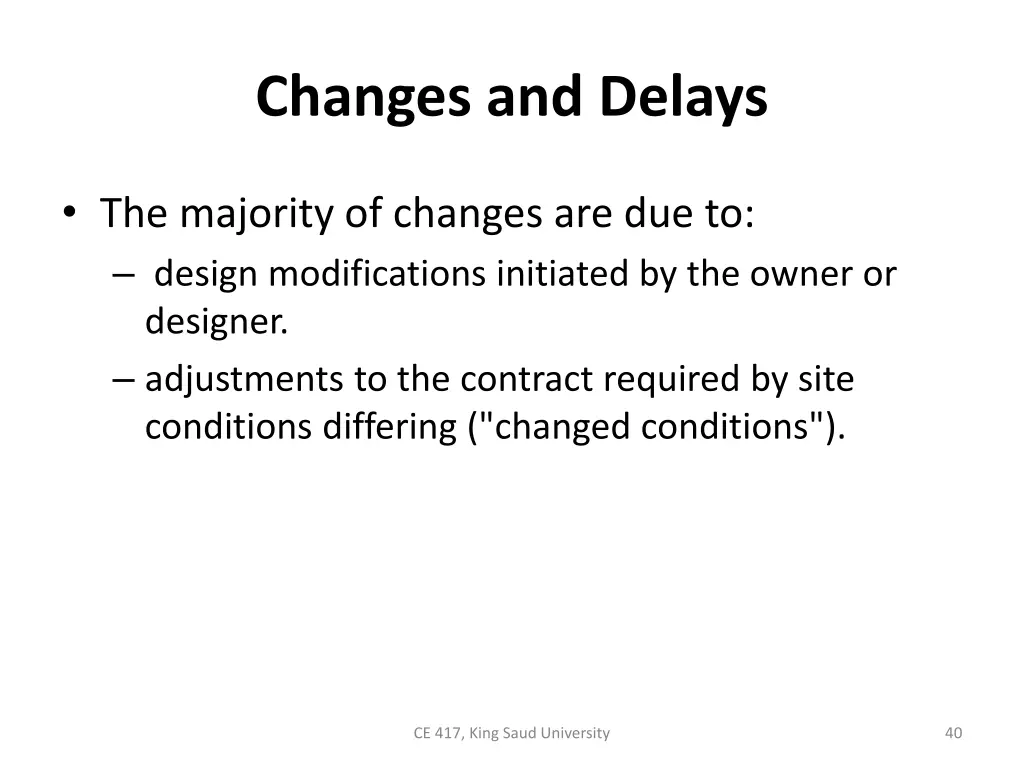 Changes and Delays

• The majority of changes are due to:
– design modifications initiated by the owner or designer.
– adjustments to the contract required by site conditions differing ("changed conditions").

CE 417, King Saud University

40